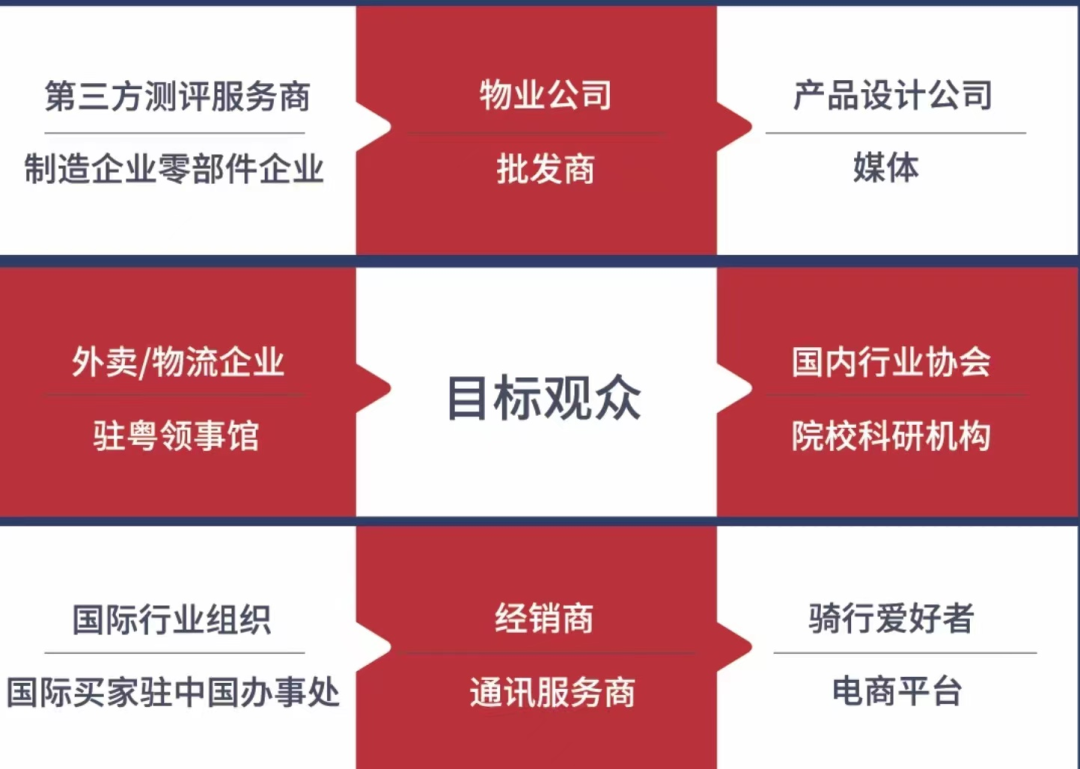 第三方测评服务商
制造企业零部件企业

物业公司
批发商

产品设计公司
媒体

外卖/物流企业
驻粤领事馆

目标观众

国内行业协会
院校科研机构

国际行业组织
国际买家驻中国办事处

经销商
通讯服务商

骑行爱好者
电商平台